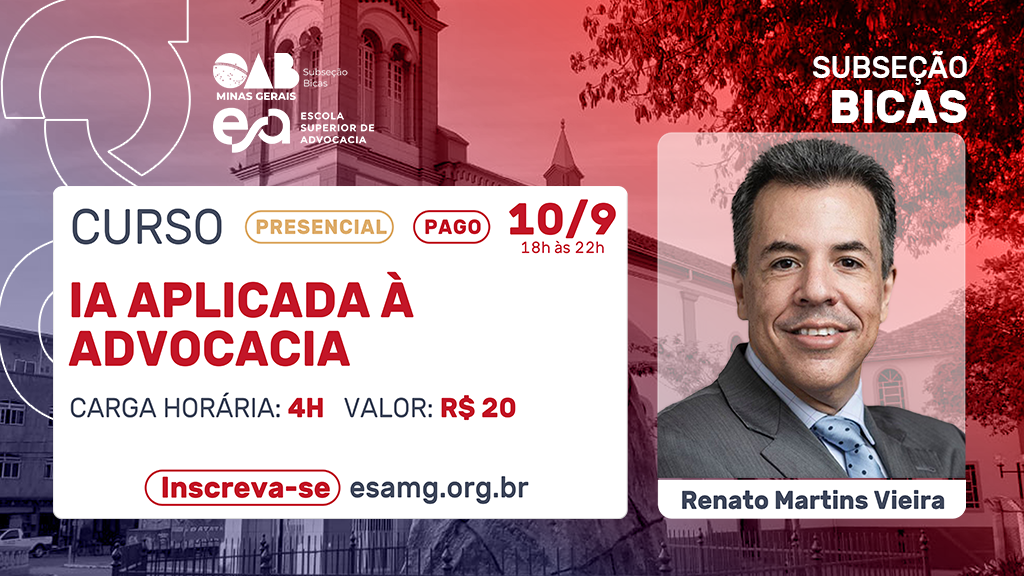 OAB MINAS GERAIS Subseção Bicas

esa ESCOLA SUPERIOR DE ADVOCACIA

SUBSEÇÃO BICAS

CURSO PRESENCIAL PAGO 10/9 18h às 22h

IA APLICADA À ADVOCACIA

CARGA HORÁRIA: 4H VALOR: R$ 20

Inscreva-se esamg.org.br

Renato Martins Vieira